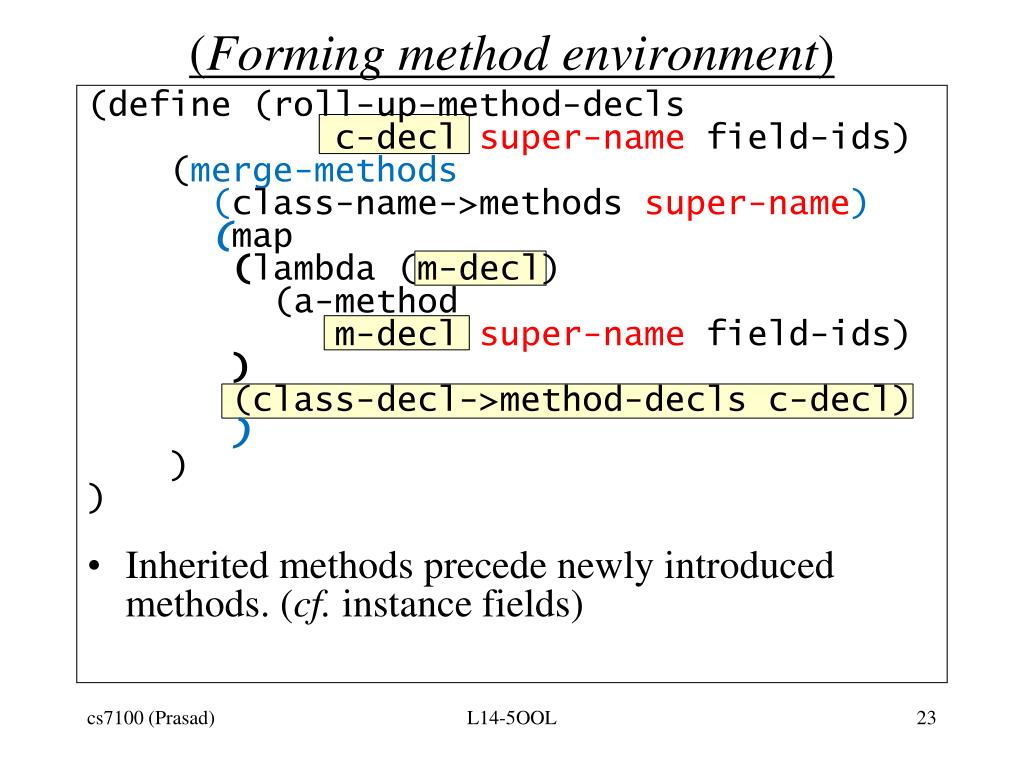 (Forming method environment)

(define (roll-up-method-decls
            c-decl super-name field-ids)
    (merge-methods
      (class-name->methods super-name)
      (map
       (lambda (m-decl)
         (a-method
            m-decl super-name field-ids)
       )
       (class-decl->method-decls c-decl)
      )
    )
)

• Inherited methods precede newly introduced methods. (cf. instance fields)

cs7100 (Prasad)

L14-5OOL

23